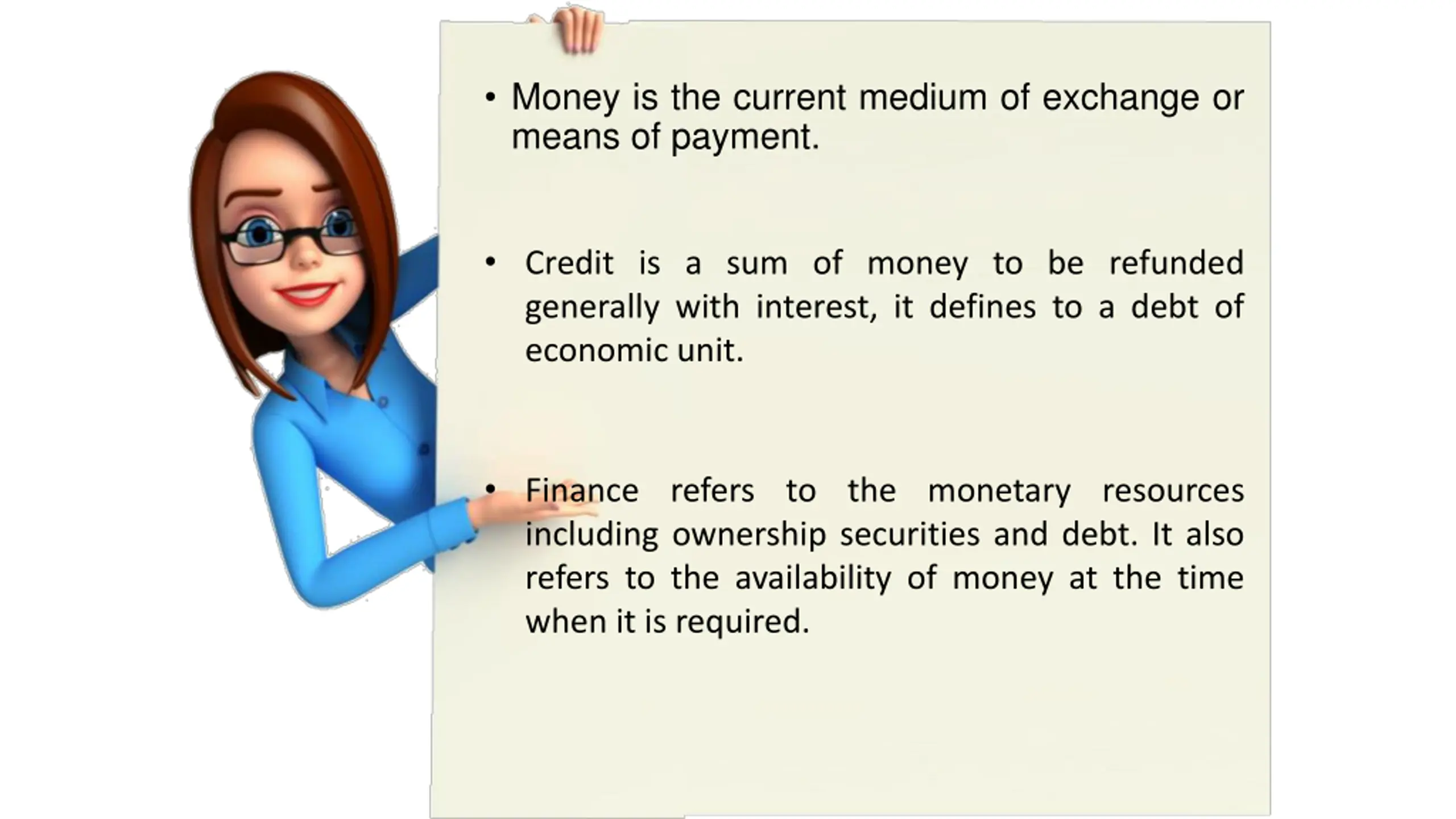 • Money is the current medium of exchange or means of payment.

• Credit is a sum of money to be refunded generally with interest, it defines to a debt of economic unit.

• Finance refers to the monetary resources including ownership securities and debt. It also refers to the availability of money at the time when it is required.